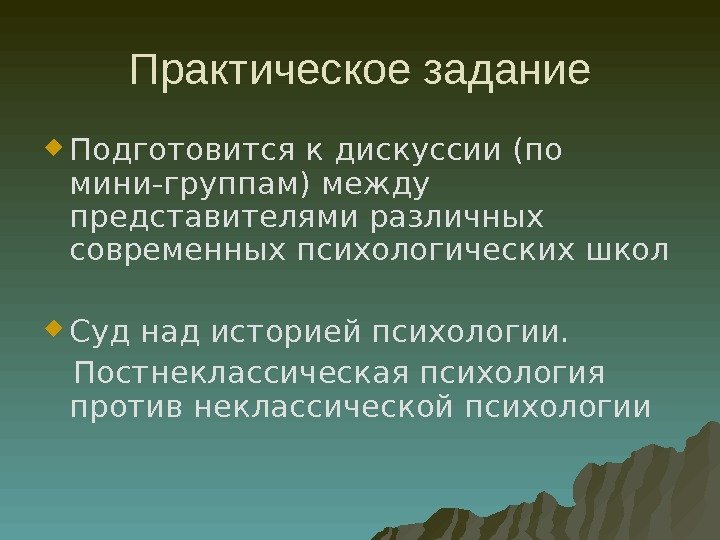 Практическое задание

Подготовится к дискуссии (по мини-группам) между представителями различных современных психологических школ

Суд над историей психологии.
Постнеклассическая психология против неклассической психологии